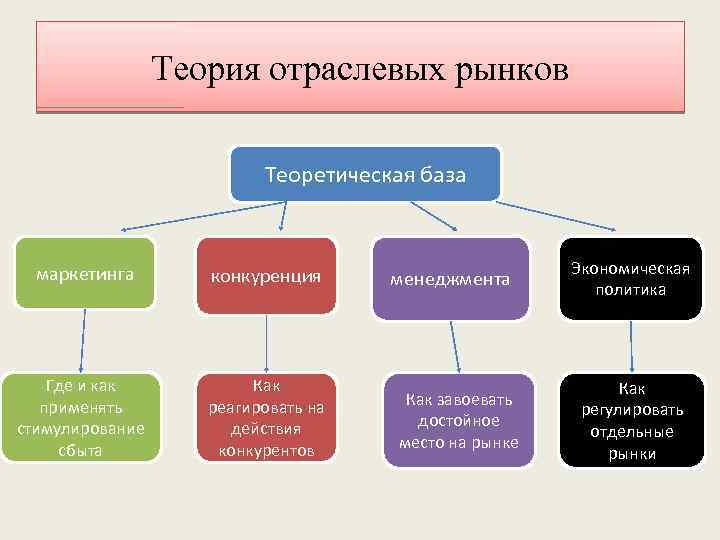 Теория отраслевых рынков

Теоретическая база

маркетинга

конкуренция

менеджмента

Экономическая политика

Где и как применять стимулирование сбыта

Как реагировать на действия конкурентов

Как завоевать достойное место на рынке

Как регулировать отдельные рынки